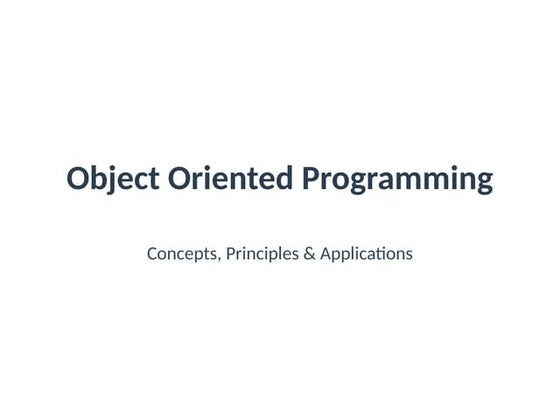 Object Oriented Programming

Concepts, Principles & Applications